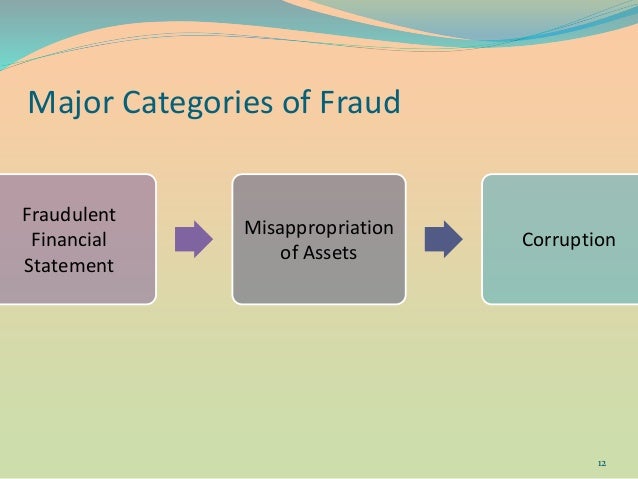 Major Categories of Fraud

Fraudulent Financial Statement

Misappropriation of Assets

Corruption

12